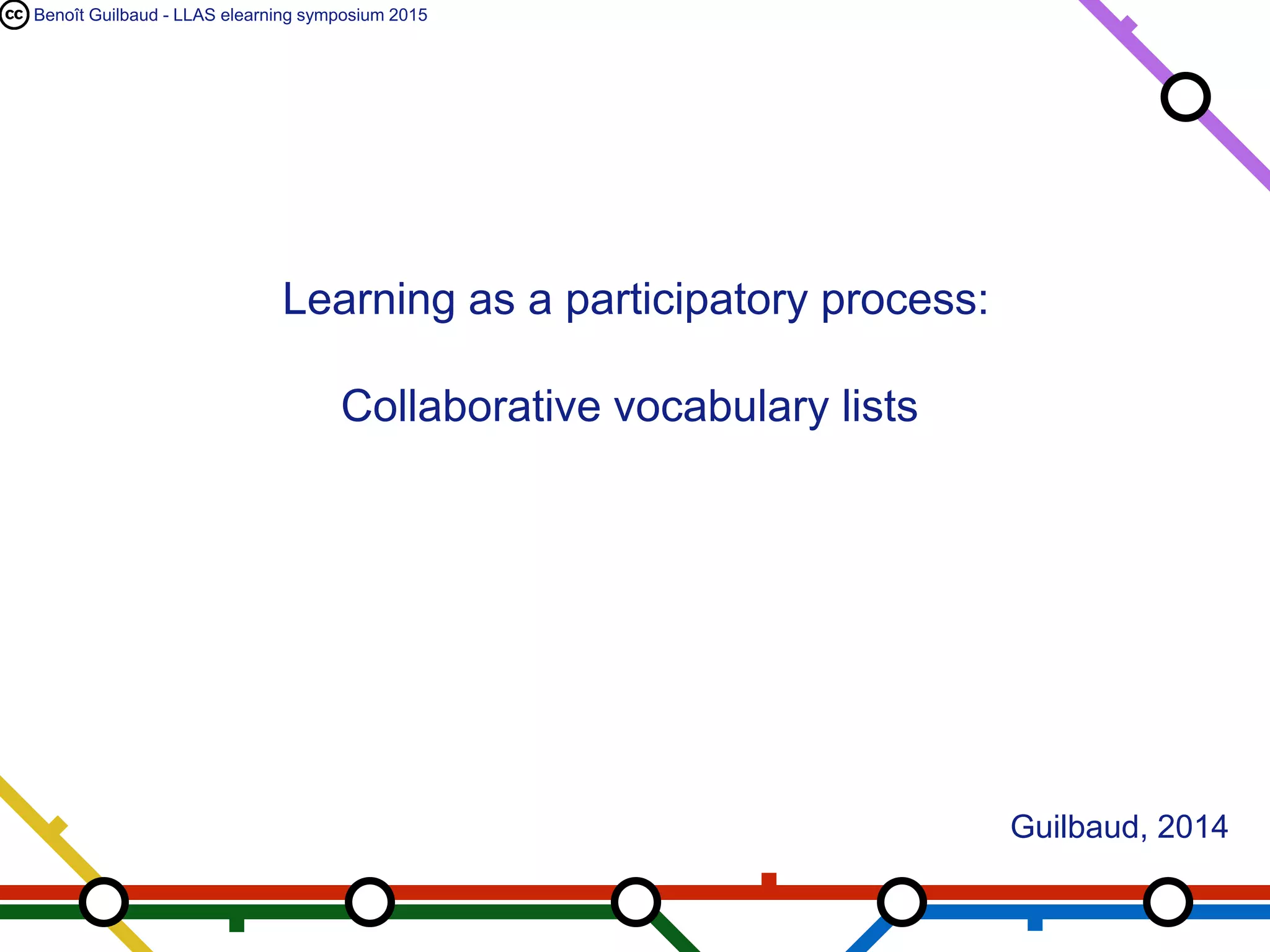 cc Benoît Guilbaud - LLAS elearning symposium 2015

Learning as a participatory process:

Collaborative vocabulary lists

Guilbaud, 2014